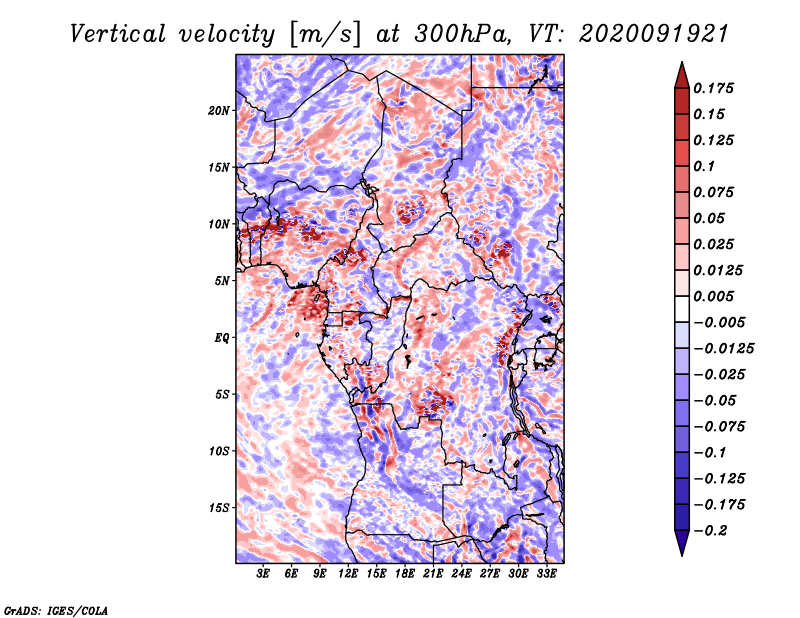 Vertical velocity [m/s] at 300hPa, VT: 2020091921

20N
15N
10N
5N
EQ
5S
10S
15S

3E 6E 9E 12E 15E 18E 21E 24E 27E 30E 33E

0.175
0.15
0.125
0.1
0.075
0.05
0.025
0.0125
0.005
−0.005
−0.0125
−0.025
−0.05
−0.075
−0.1
−0.125
−0.175
−0.2

GrADS: IGES/COLA